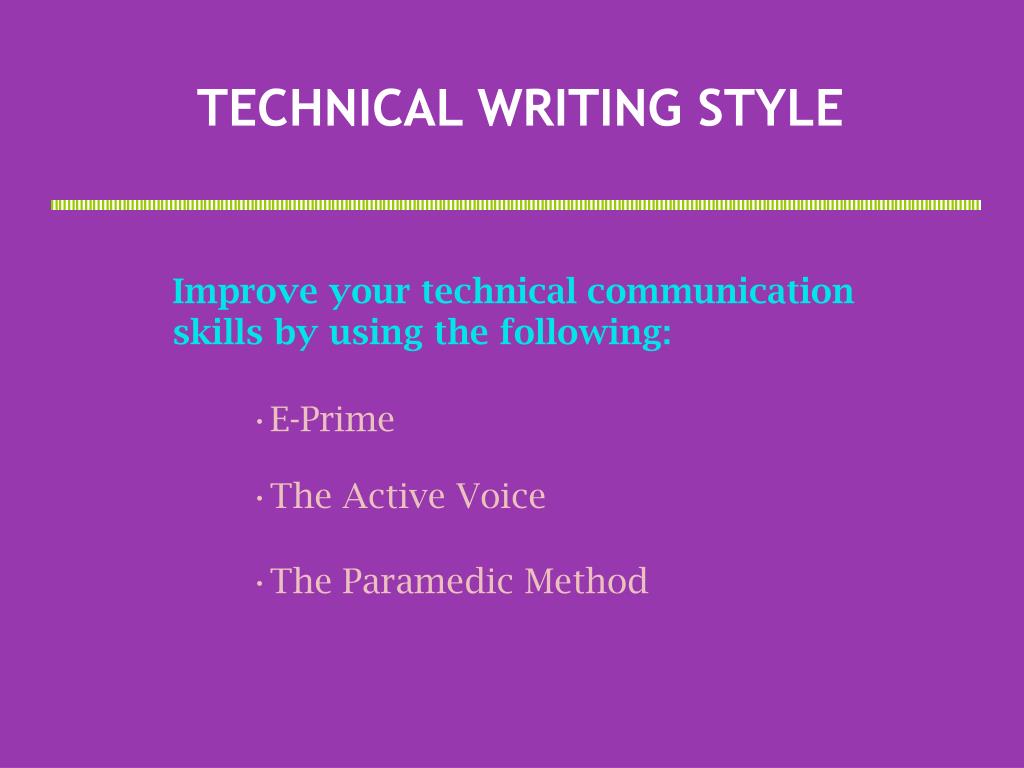 TECHNICAL WRITING STYLE

Improve your technical communication skills by using the following:

· E-Prime

· The Active Voice

· The Paramedic Method